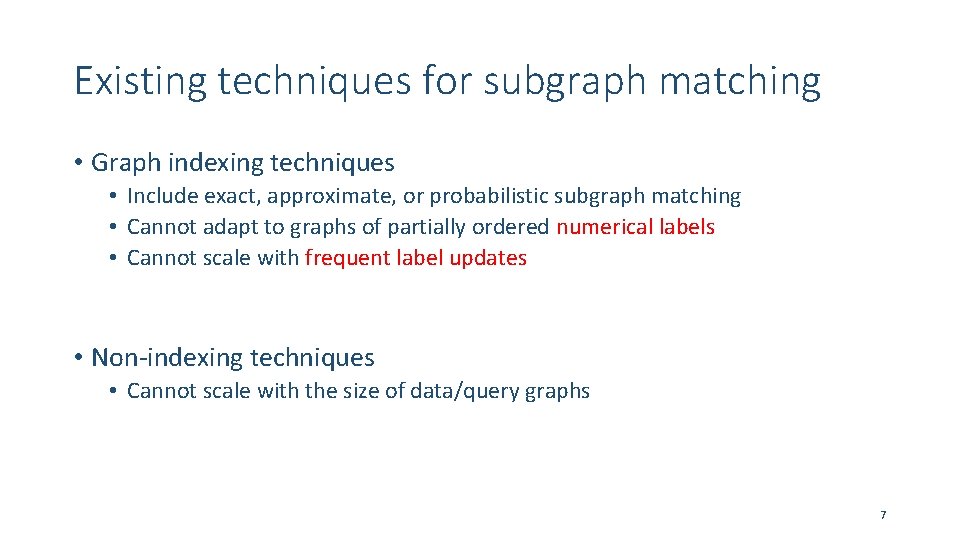 Existing techniques for subgraph matching

• Graph indexing techniques
  • Include exact, approximate, or probabilistic subgraph matching
  • Cannot adapt to graphs of partially ordered numerical labels
  • Cannot scale with frequent label updates

• Non-indexing techniques
  • Cannot scale with the size of data/query graphs

7